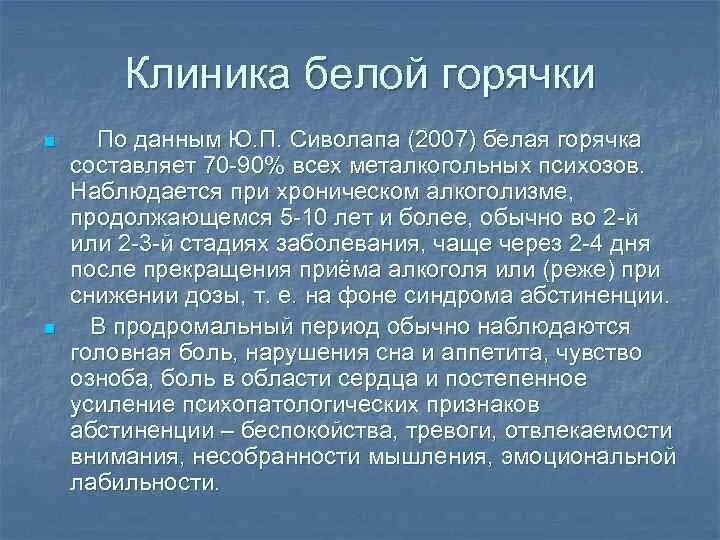 Клиника белой горячки

По данным Ю.П. Сиволапа (2007) белая горячка составляет 70-90% всех металкогольных психозов. Наблюдается при хроническом алкоголизме, продолжающемся 5-10 лет и более, обычно во 2-й или 2-3-й стадиях заболевания, чаще через 2-4 дня после прекращения приёма алкоголя или (реже) при снижении дозы, т. е. на фоне синдрома абстиненции.

В продромальный период обычно наблюдаются головная боль, нарушения сна и аппетита, чувство озноба, боль в области сердца и постепенное усиление психопатологических признаков абстиненции – беспокойства, тревоги, отвлекаемости внимания, несобранности мышления, эмоциональной лабильности.